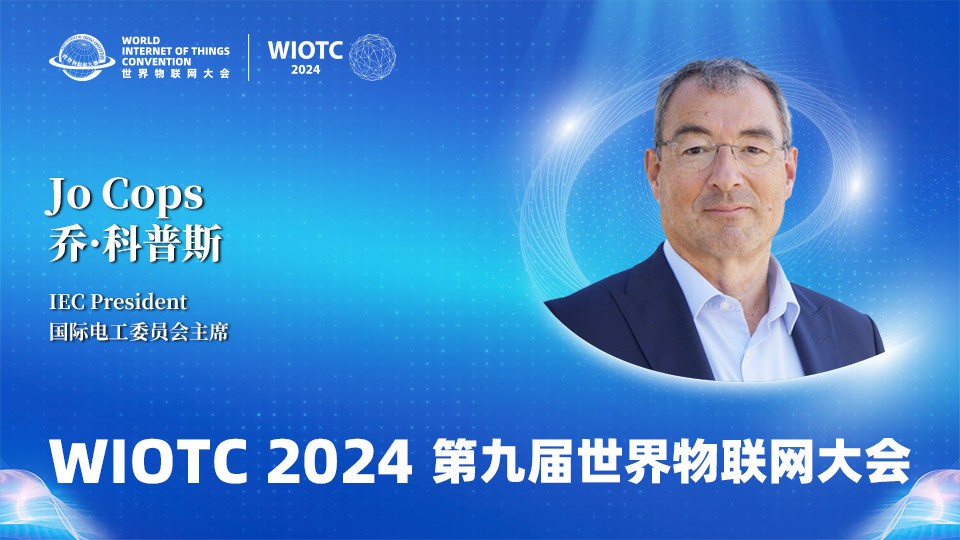 WORLD INTERNET OF THINGS CONVENTION
世界物联网大会

WIOTC
2024

Jo Cops
乔·科普斯

IEC President
国际电工委员会主席

WIOTC 2024 第九届世界物联网大会